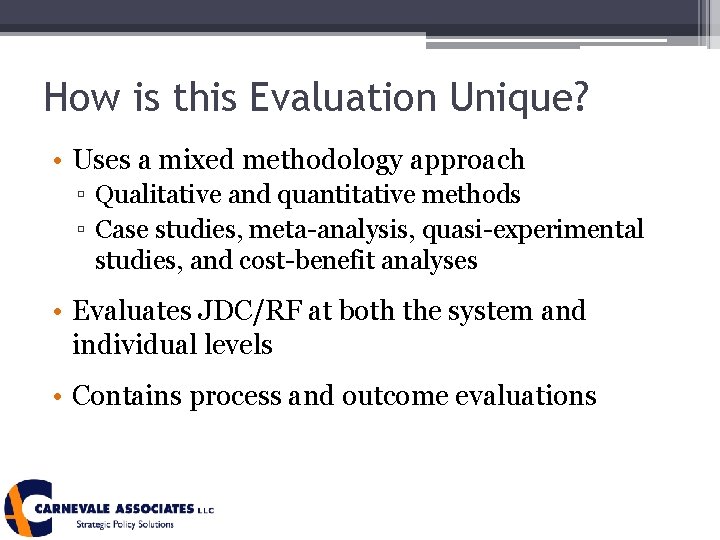 How is this Evaluation Unique?

• Uses a mixed methodology approach
▫ Qualitative and quantitative methods
▫ Case studies, meta-analysis, quasi-experimental studies, and cost-benefit analyses

• Evaluates JDC/RF at both the system and individual levels

• Contains process and outcome evaluations

CARNEVALE ASSOCIATES LLC
Strategic Policy Solutions